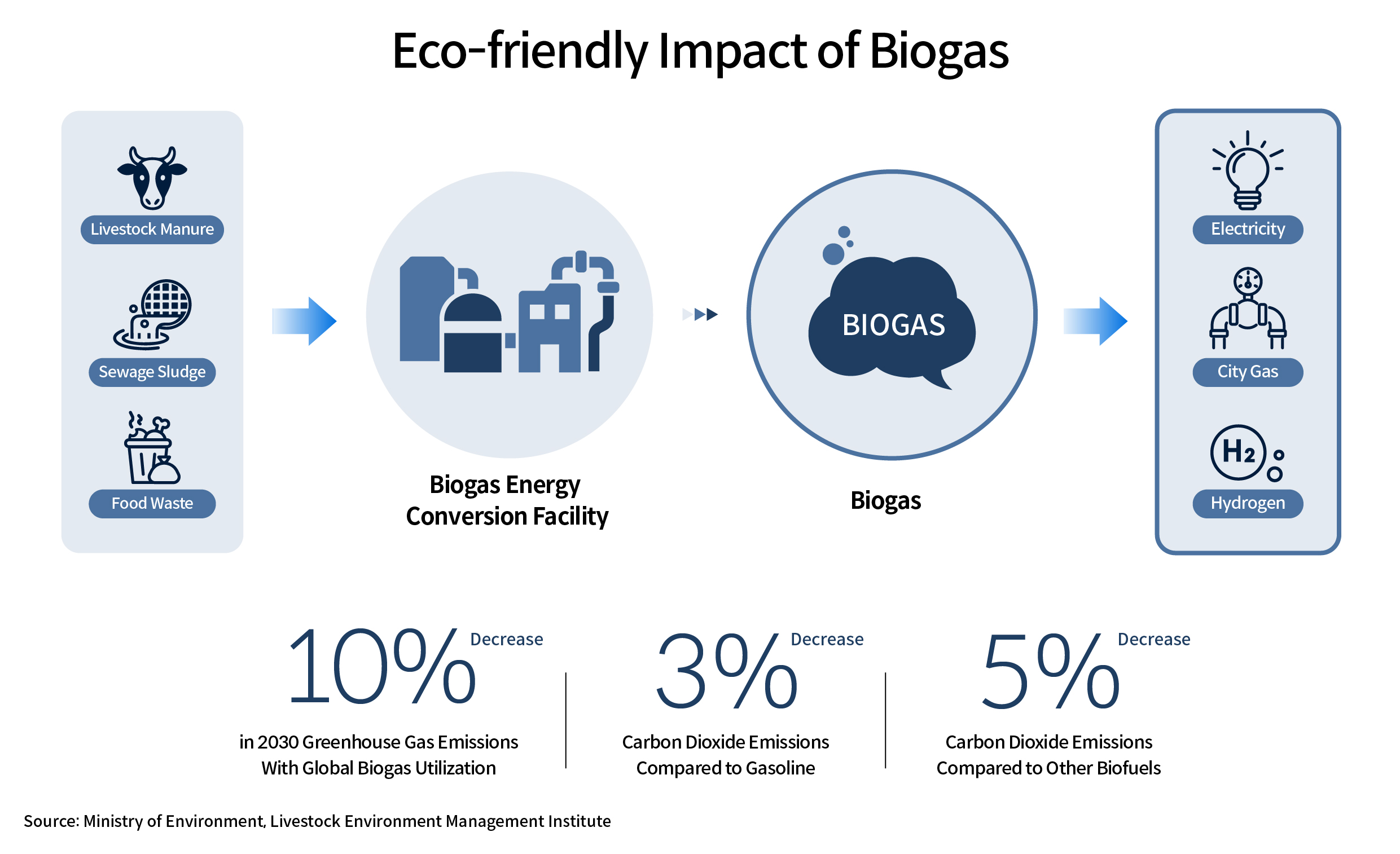 Eco-friendly Impact of Biogas

Livestock Manure

Sewage Sludge

Food Waste

Biogas Energy Conversion Facility

BIOGAS

Biogas

Electricity

City Gas

$H_2$

Hydrogen

10% Decrease
in 2030 Greenhouse Gas Emissions With Global Biogas Utilization

3% Decrease
Carbon Dioxide Emissions Compared to Gasoline

5% Decrease
Carbon Dioxide Emissions Compared to Other Biofuels

Source: Ministry of Environment, Livestock Environment Management Institute